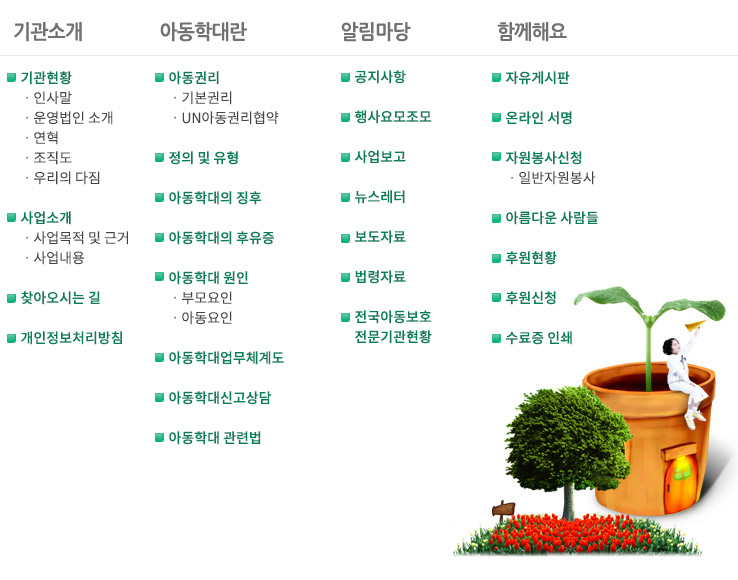 기관소개

기관현황
· 인사말
· 운영법인 소개
· 연혁
· 조직도
· 우리의 다짐

사업소개
· 사업목적 및 근거
· 사업내용

찾아오시는 길

개인정보처리방침

아동학대란

아동권리
· 기본권리
· UN아동권리협약

정의 및 유형

아동학대의 징후

아동학대의 후유증

아동학대 원인
· 부모요인
· 아동요인

아동학대업무체계도

아동학대신고상담

아동학대 관련법

알림마당

공지사항

행사요모조모

사업보고

뉴스레터

보도자료

법령자료

전국아동보호 전문기관현황

함께해요

자유게시판

온라인 서명

자원봉사신청
· 일반자원봉사

아름다운 사람들

후원현황

후원신청

수료증 인쇄